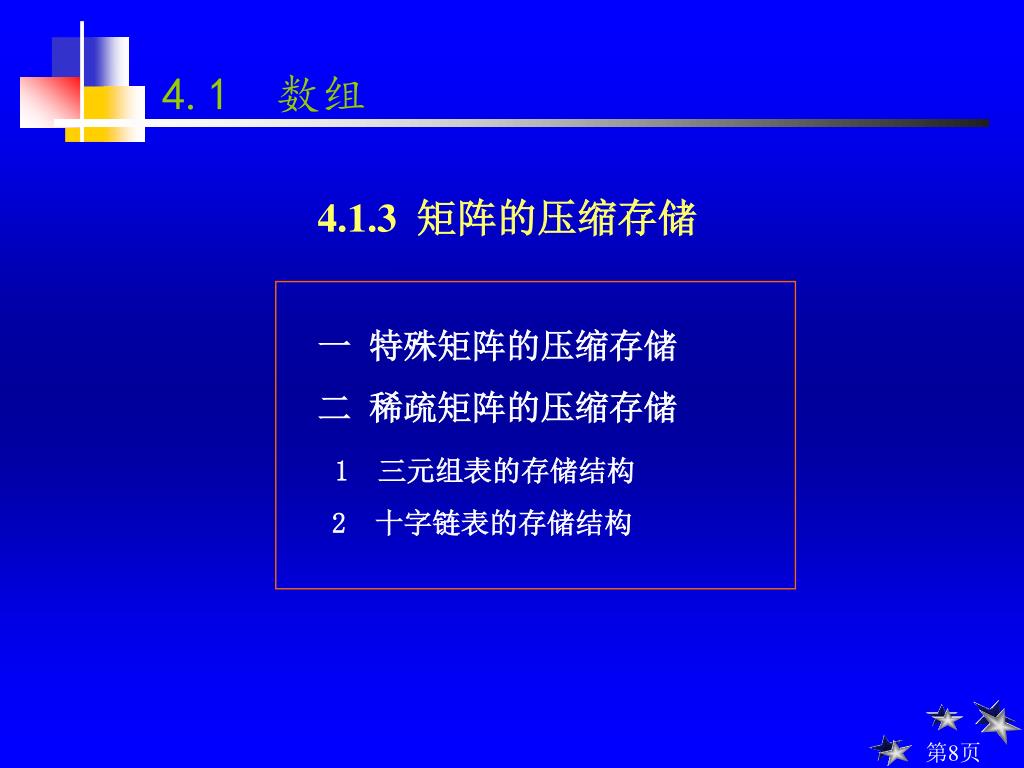 4.1　数组

4.1.3 矩阵的压缩存储

一 特殊矩阵的压缩存储

二 稀疏矩阵的压缩存储

1 三元组表的存储结构

2 十字链表的存储结构

第8页